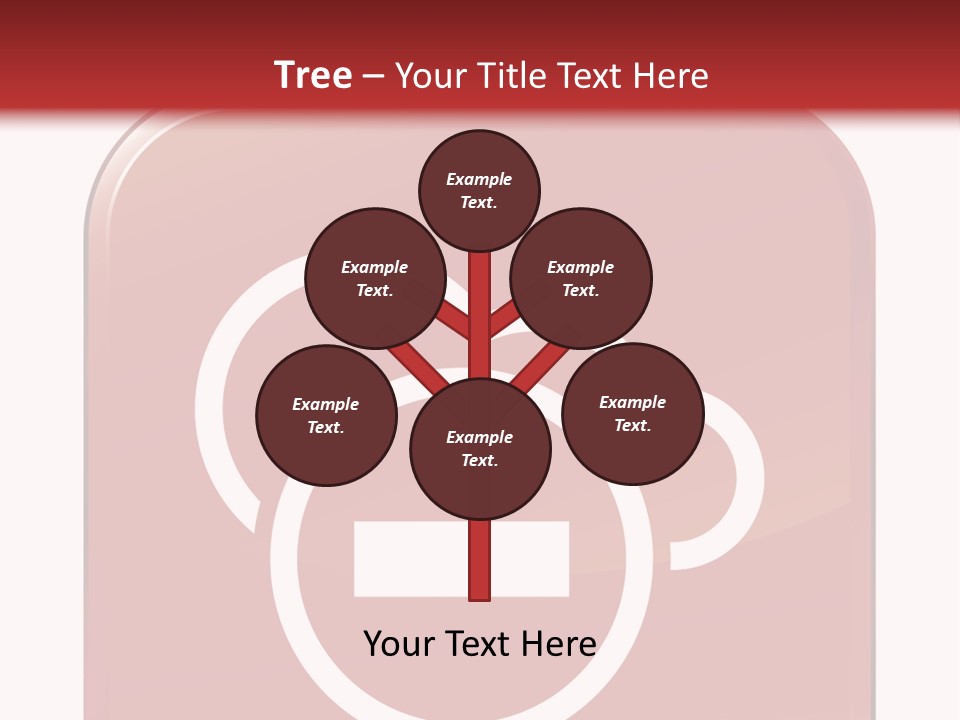 Tree – Your Title Text Here

Example Text.

Example Text.

Example Text.

Example Text.

Example Text.

Example Text.

Your Text Here